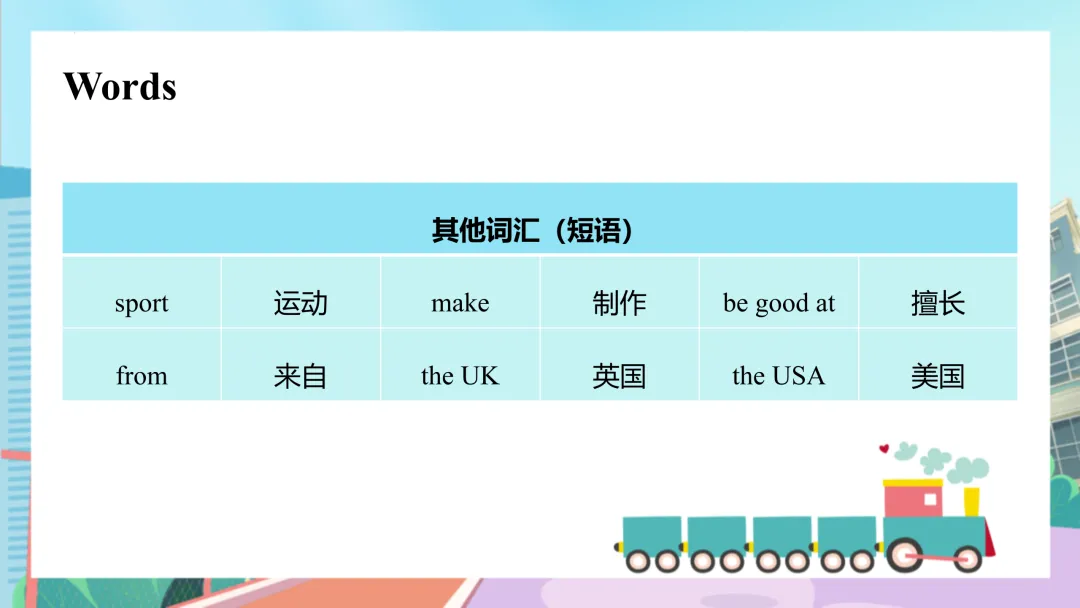 Words

| 其他词汇（短语） | | | | | |
|---|---|---|---|---|---|
| sport | 运动 | make | 制作 | be good at | 擅长 |
| from | 来自 | the UK | 英国 | the USA | 美国 |